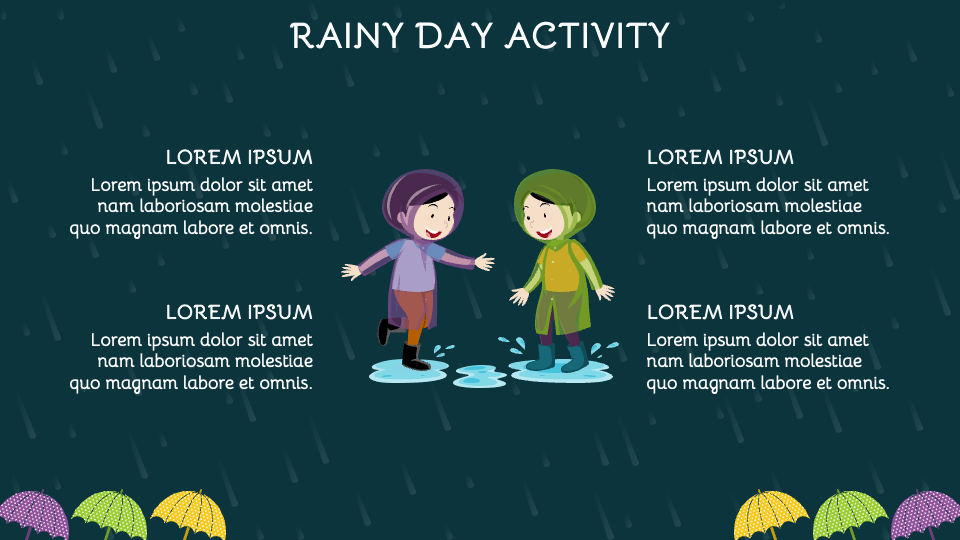 RAINY DAY ACTIVITY

LOREM IPSUM
Lorem ipsum dolor sit amet nam laboriosam molestiae quo magnam labore et omnis.

LOREM IPSUM
Lorem ipsum dolor sit amet nam laboriosam molestiae quo magnam labore et omnis.

LOREM IPSUM
Lorem ipsum dolor sit amet nam laboriosam molestiae quo magnam labore et omnis.

LOREM IPSUM
Lorem ipsum dolor sit amet nam laboriosam molestiae quo magnam labore et omnis.